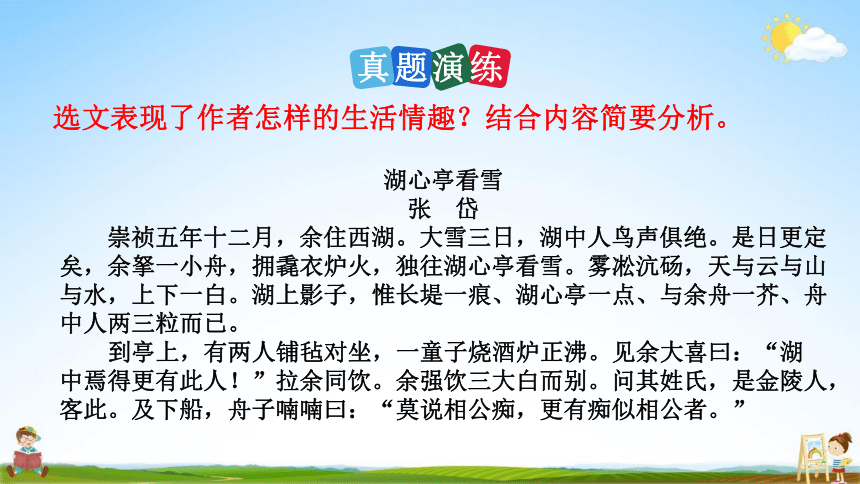 真题演练

选文表现了作者怎样的生活情趣？结合内容简要分析。

湖心亭看雪
张　岱

崇祯五年十二月，余住西湖。大雪三日，湖中人鸟声俱绝。是日更定矣，余拏一小舟，拥毳衣炉火，独往湖心亭看雪。雾凇沆砀，天与云与山与水，上下一白。湖上影子，惟长堤一痕、湖心亭一点、与余舟一芥、舟中人两三粒而已。

到亭上，有两人铺毡对坐，一童子烧酒炉正沸。见余大喜曰：“湖中焉得更有此人！”拉余同饮。余强饮三大白而别。问其姓氏，是金陵人，客此。及下船，舟子喃喃曰：“莫说相公痴，更有痴似相公者。”